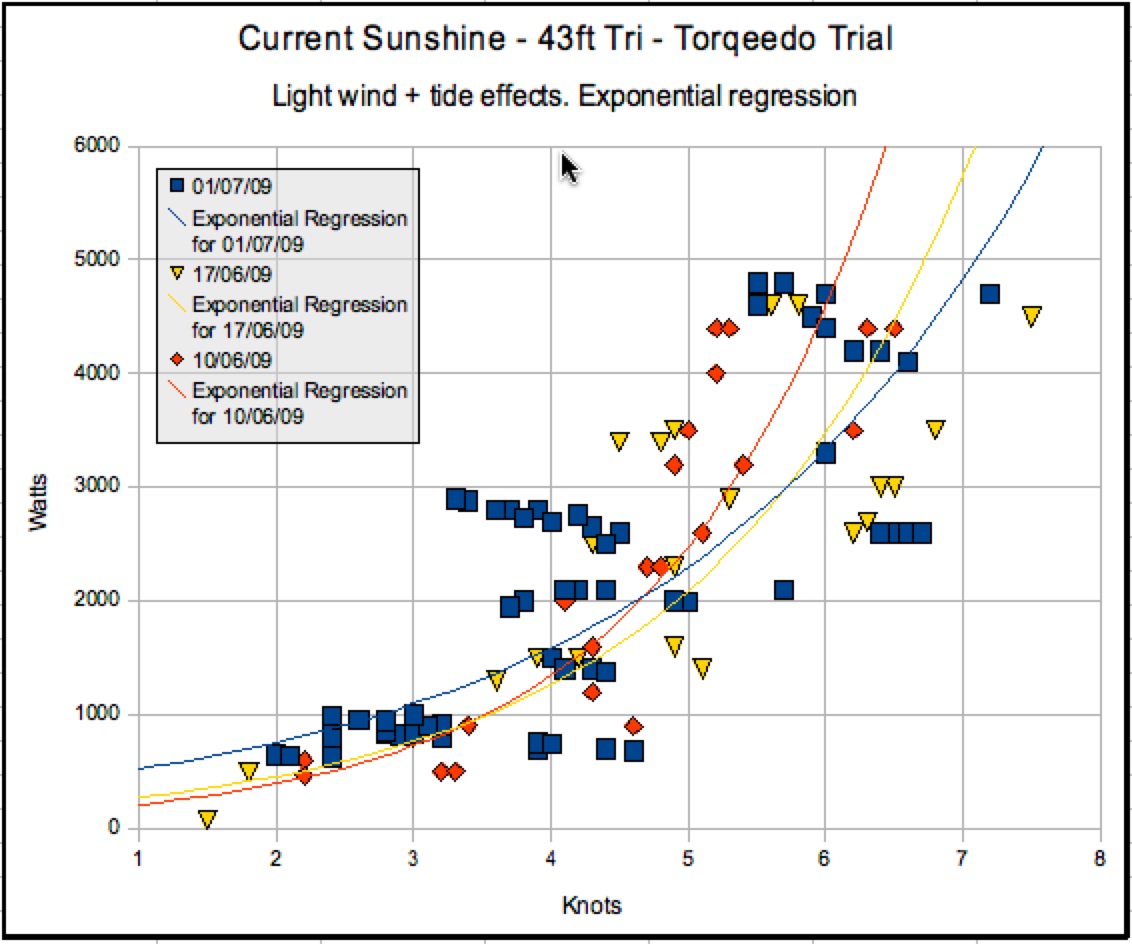 Current Sunshine - 43ft Tri - Torqeedo Trial

Light wind + tide effects. Exponential regression

01/07/09
Exponential Regression for 01/07/09
17/06/09
Exponential Regression for 17/06/09
10/06/09
Exponential Regression for 10/06/09

Watts

6000
5000
4000
3000
2000
1000
0

1 2 3 4 5 6 7 8

Knots